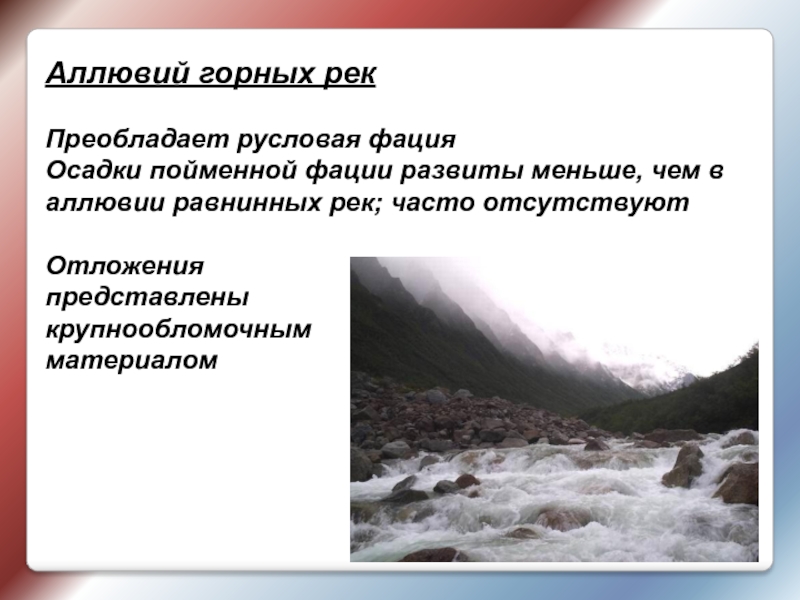 Аллювий горных рек

Преобладает русловая фация
Осадки пойменной фации развиты меньше, чем в аллювии равнинных рек; часто отсутствуют

Отложения представлены крупнообломочным материалом